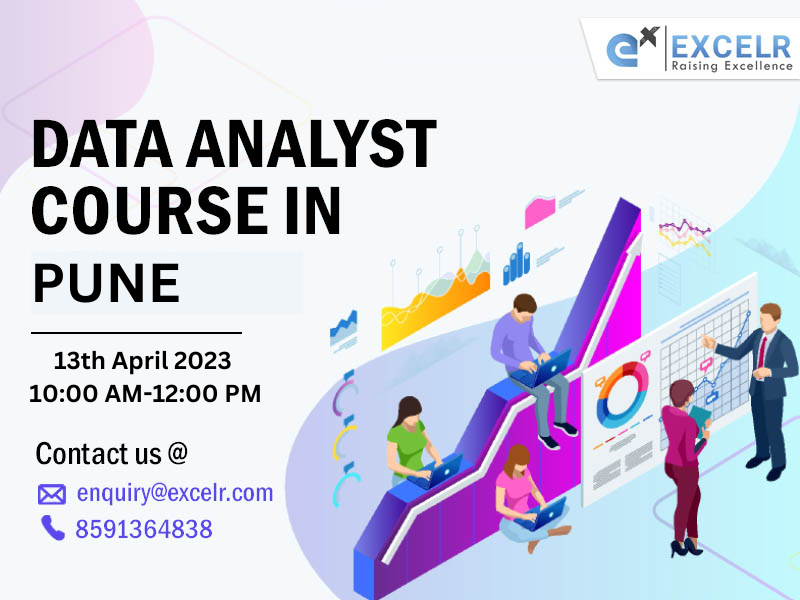 EXCELR
Raising Excellence

DATA ANALYST COURSE IN PUNE

13th April 2023
10:00 AM-12:00 PM

Contact us @
enquiry@excelr.com
8591364838